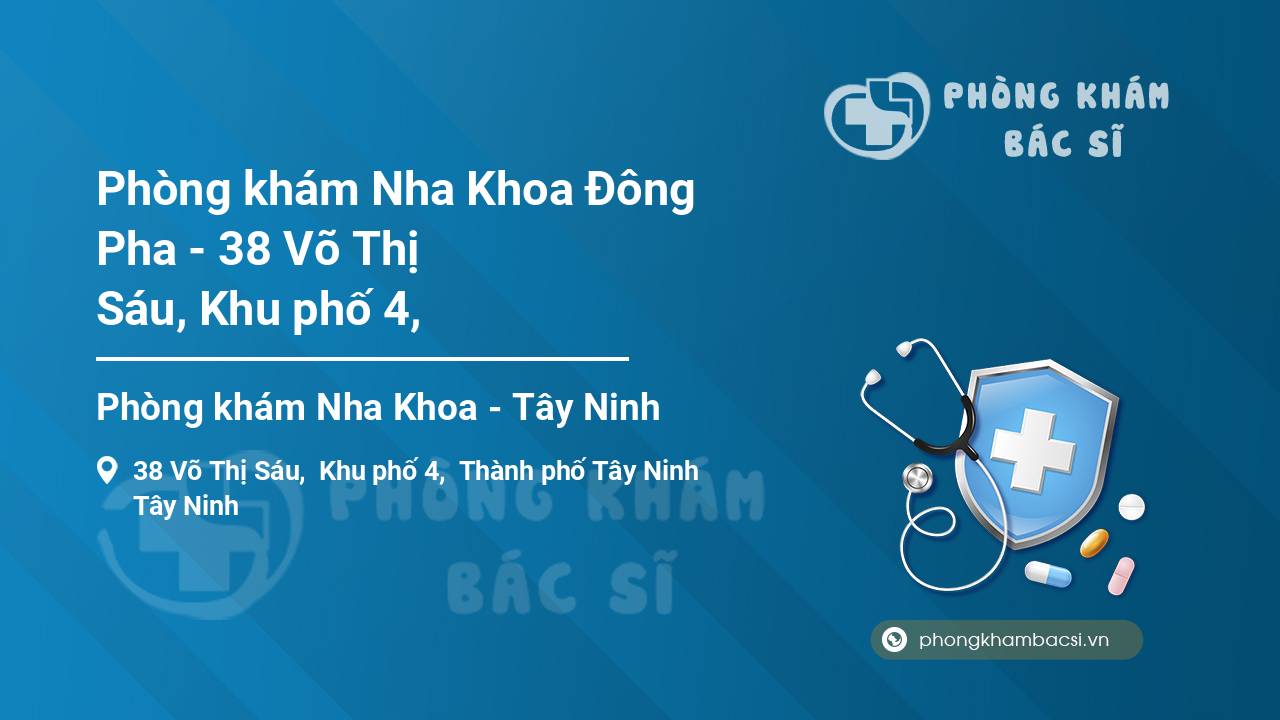 PHÒNG KHÁM BÁC SĨ

Phòng khám Nha Khoa Đông Pha - 38 Võ Thị Sáu, Khu phố 4,

Phòng khám Nha Khoa - Tây Ninh

38 Võ Thị Sáu, Khu phố 4, Thành phố Tây Ninh Tây Ninh

PHÒNG KHÁM BÁC SĨ

phongkhambacsi.vn